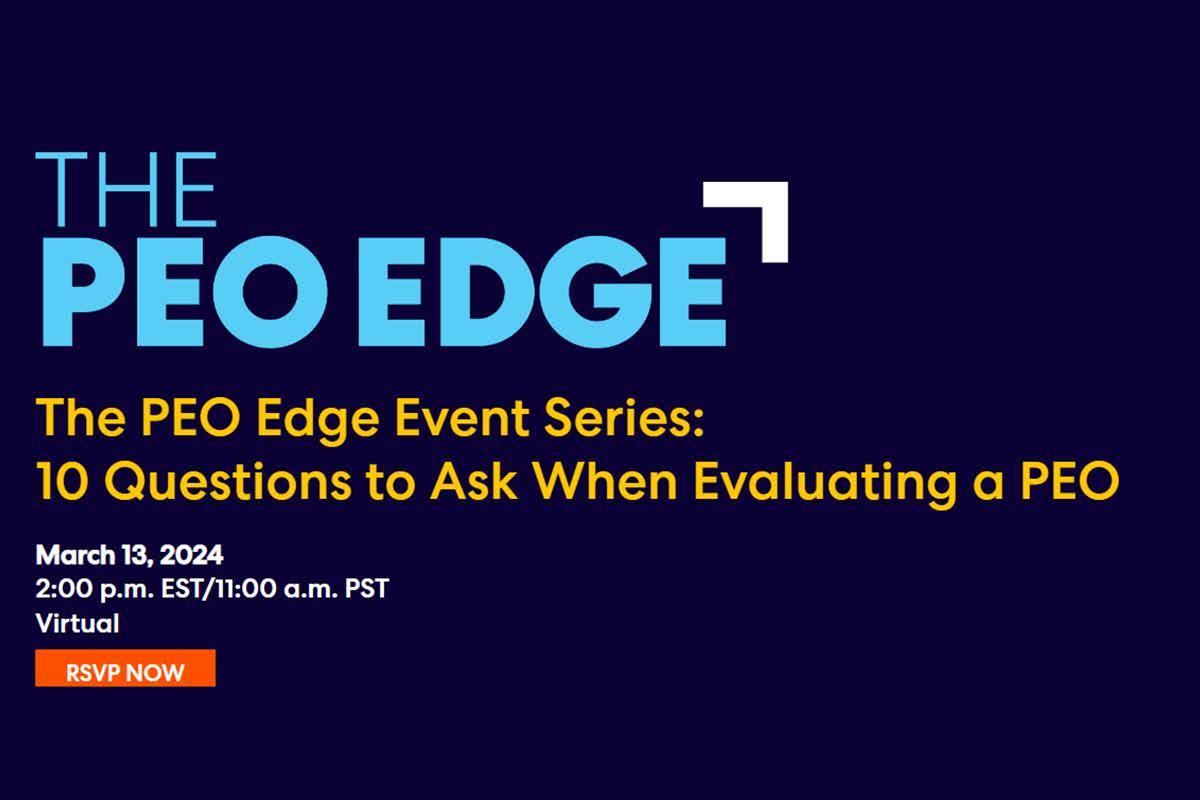 THE
PEO EDGE

The PEO Edge Event Series:
10 Questions to Ask When Evaluating a PEO

March 13, 2024
2:00 p.m. EST/11:00 a.m. PST
Virtual

RSVP NOW